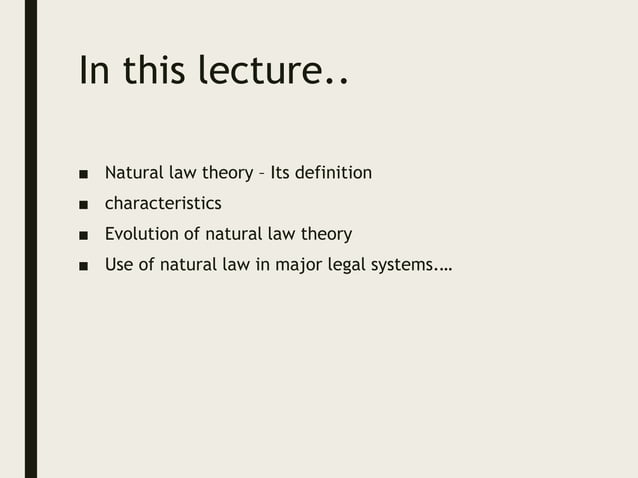 In this lecture..

■ Natural law theory – Its definition
■ characteristics
■ Evolution of natural law theory
■ Use of natural law in major legal systems….